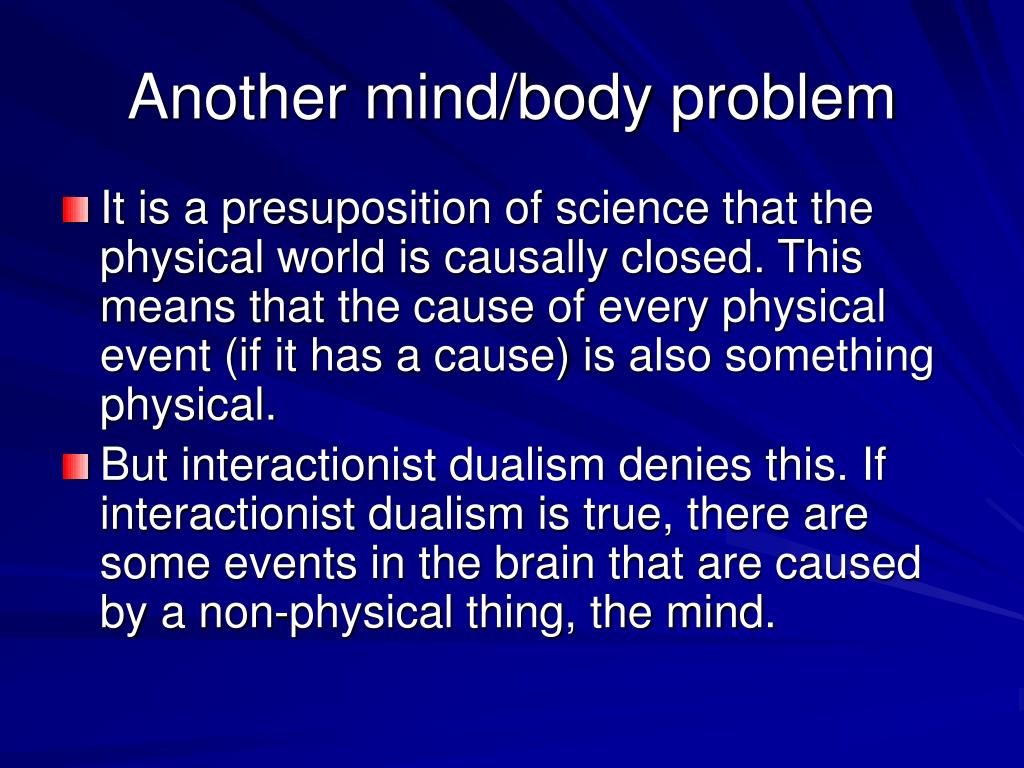 Another mind/body problem

It is a presuposition of science that the physical world is causally closed. This means that the cause of every physical event (if it has a cause) is also something physical.

But interactionist dualism denies this. If interactionist dualism is true, there are some events in the brain that are caused by a non-physical thing, the mind.